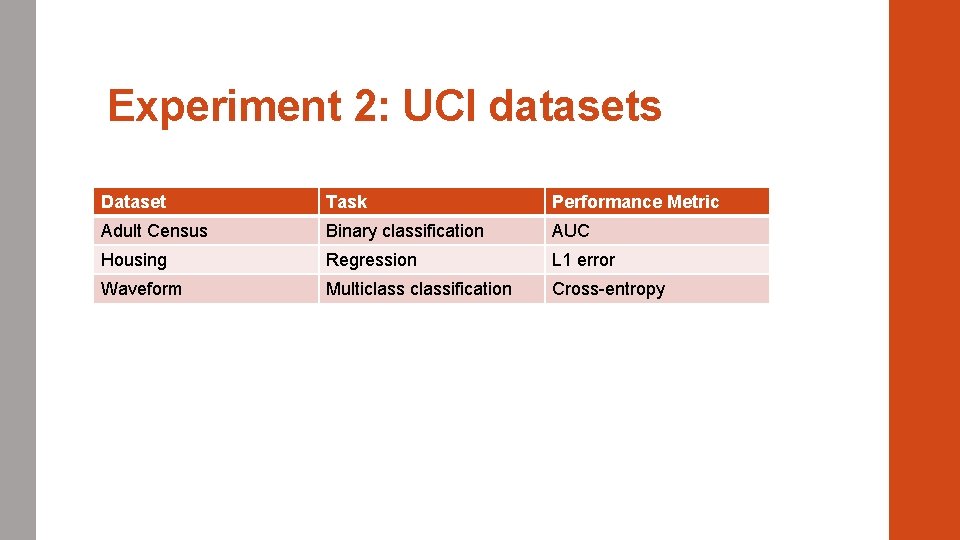 Experiment 2: UCI datasets

| Dataset | Task | Performance Metric |
|---|---|---|
| Adult Census | Binary classification | AUC |
| Housing | Regression | L1 error |
| Waveform | Multiclass classification | Cross-entropy |